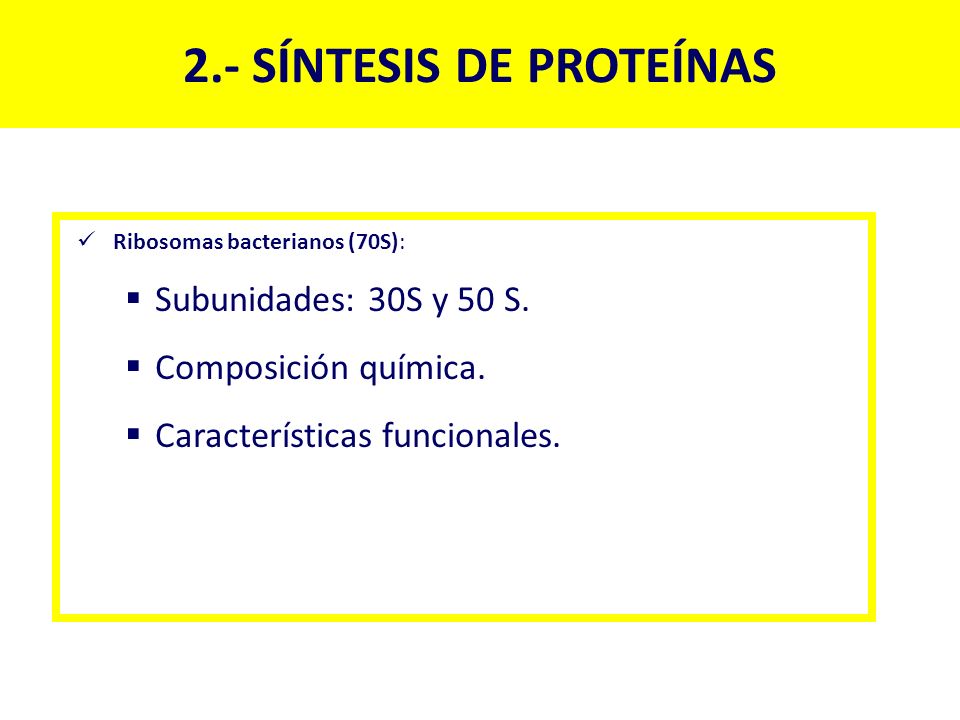 2.- SÍNTESIS DE PROTEÍNAS

✓ Ribosomas bacterianos (70S):

▪ Subunidades: 30S y 50 S.

▪ Composición química.

▪ Características funcionales.